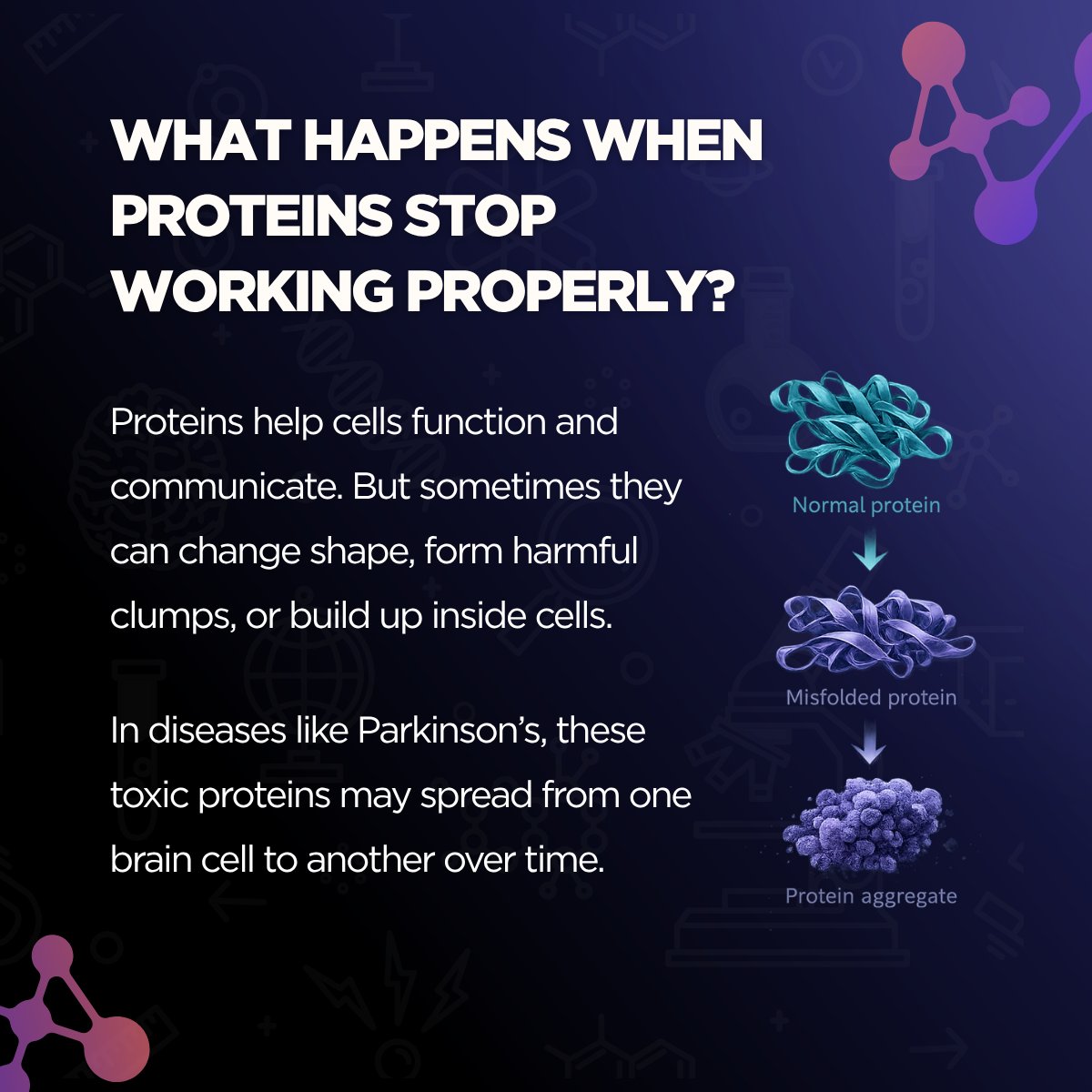 WHAT HAPPENS WHEN PROTEINS STOP WORKING PROPERLY?

Proteins help cells function and communicate. But sometimes they can change shape, form harmful clumps, or build up inside cells.

In diseases like Parkinson's, these toxic proteins may spread from one brain cell to another over time.

Normal protein

Misfolded protein

Protein aggregate